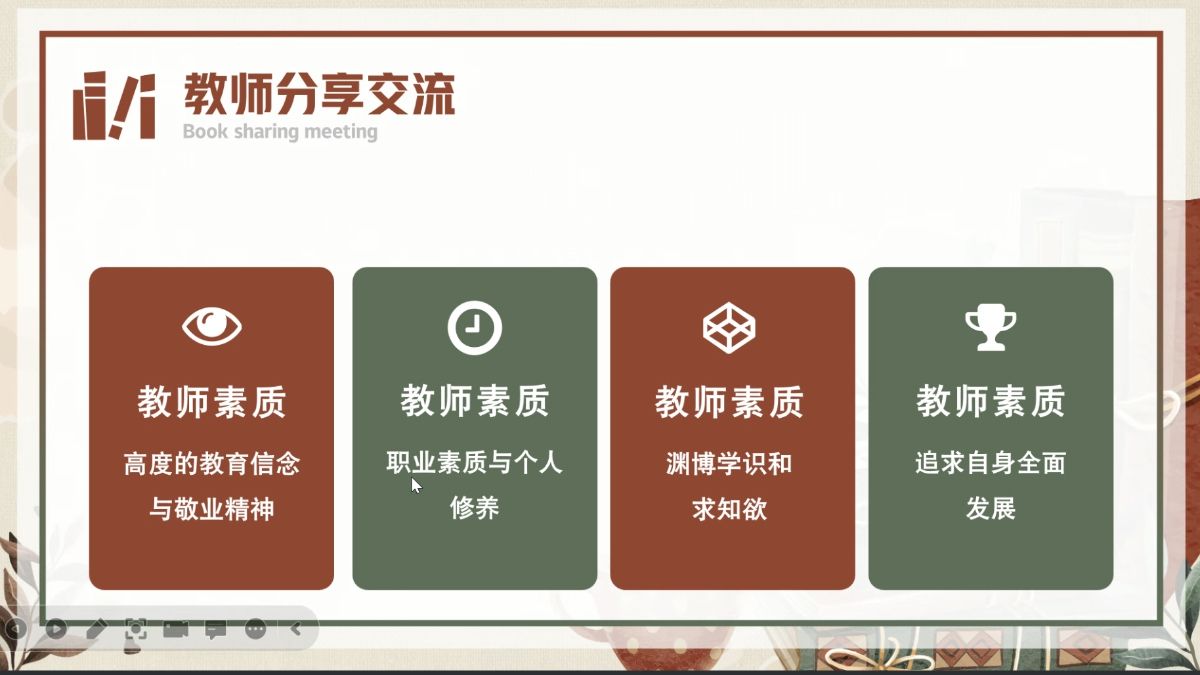 教师分享交流
Book sharing meeting

教师素质
高度的教育信念与敬业精神

教师素质
职业素质与个人修养

教师素质
渊博学识和求知欲

教师素质
追求自身全面发展